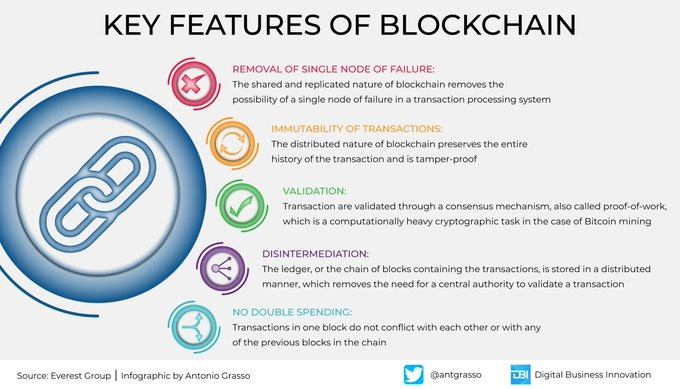 KEY FEATURES OF BLOCKCHAIN

REMOVAL OF SINGLE NODE OF FAILURE:
The shared and replicated nature of blockchain removes the possibility of a single node of failure in a transaction processing system

IMMUTABILITY OF TRANSACTIONS:
The distributed nature of blockchain preserves the entire history of the transaction and is tamper-proof

VALIDATION:
Transaction are validated through a consensus mechanism, also called proof-of-work, which is a computationally heavy cryptographic task in the case of Bitcoin mining

DISINTERMEDIATION:
The ledger, or the chain of blocks containing the transactions, is stored in a distributed manner, which removes the need for a central authority to validate a transaction

NO DOUBLE SPENDING:
Transactions in one block do not conflict with each other or with any of the previous blocks in the chain

Source: Everest Group | Infographic by Antonio Grasso

@antgrasso

DBI Digital Business Innovation